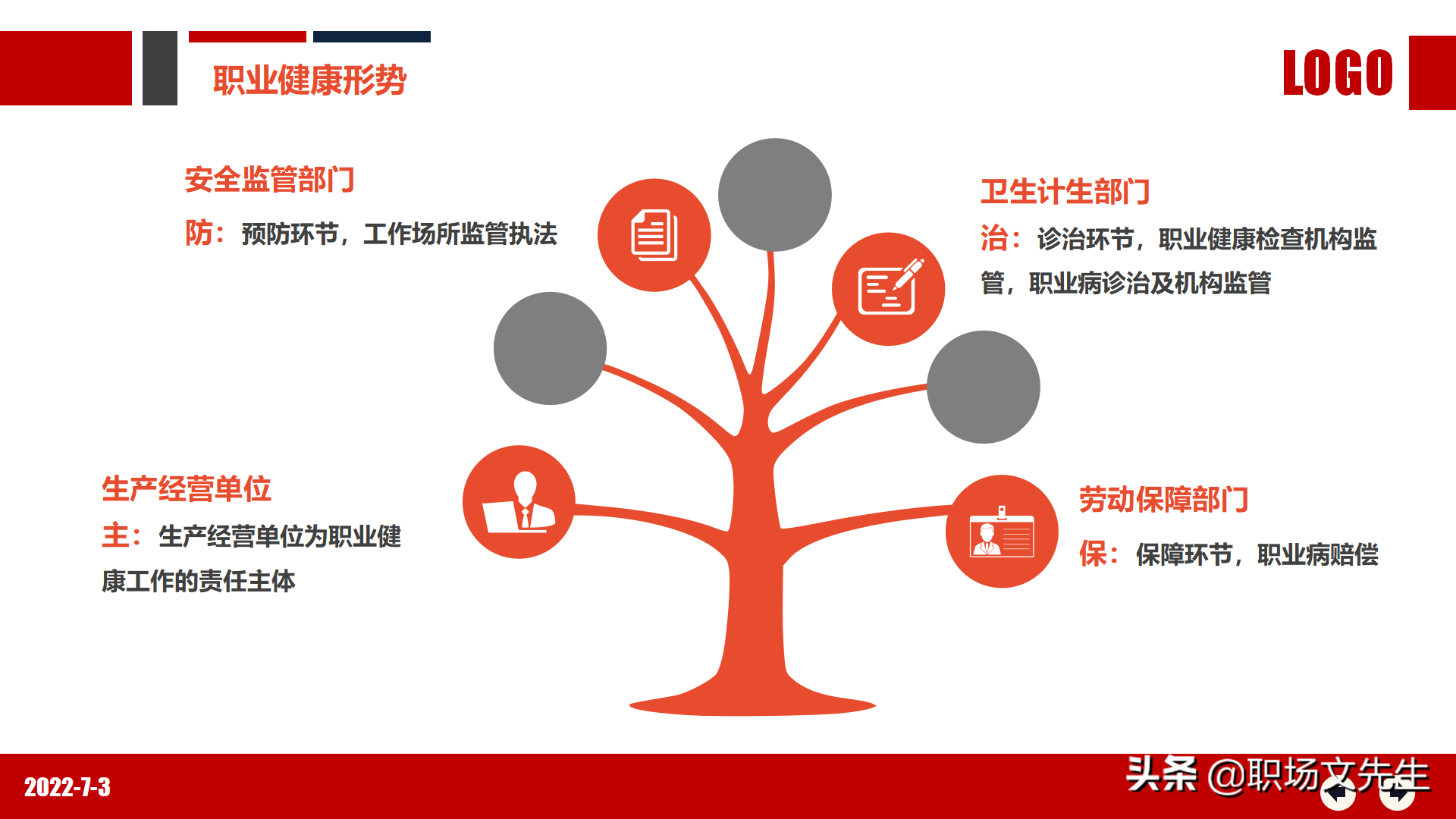 职业健康形势

LOGO

安全监管部门

防：预防环节，工作场所监管执法

卫生计生部门

治：诊治环节，职业健康检查机构监管，职业病诊治及机构监管

生产经营单位

主：生产经营单位为职业健康工作的责任主体

劳动保障部门

保：保障环节，职业病赔偿

2022-7-3

头条 @职场文先生